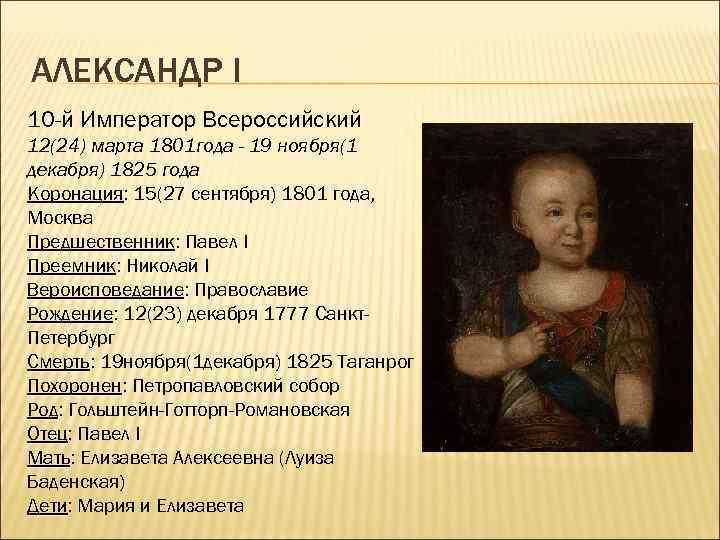 АЛЕКСАНДР I

10-й Император Всероссийский
12(24) марта 1801года - 19 ноября(1 декабря) 1825 года
Коронация: 15(27 сентября) 1801 года, Москва
Предшественник: Павел I
Преемник: Николай I
Вероисповедание: Православие
Рождение: 12(23) декабря 1777 Санкт-Петербург
Смерть: 19ноября(1декабря) 1825 Таганрог
Похоронен: Петропавловский собор
Род: Гольштейн-Готторп-Романовская
Отец: Павел I
Мать: Елизавета Алексеевна (Луиза Баденская)
Дети: Мария и Елизавета